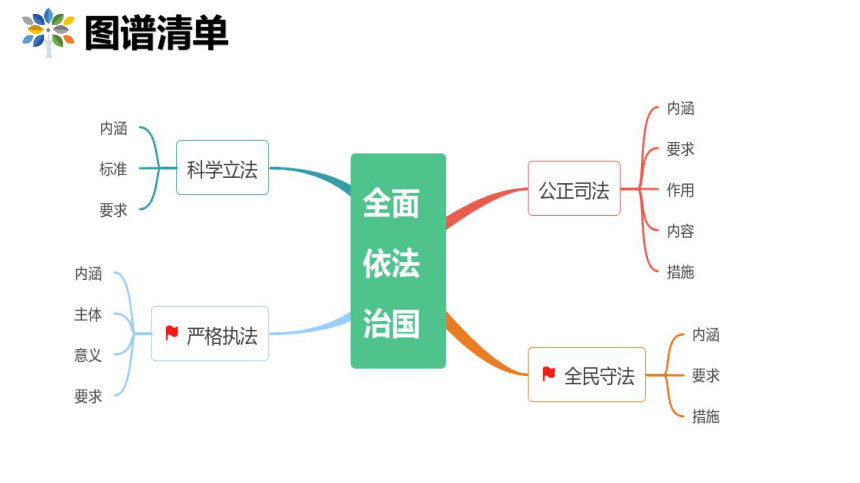 图谱清单

全面依法治国

科学立法
内涵
标准
要求

严格执法
内涵
主体
意义
要求

公正司法
内涵
要求
作用
内容
措施

全民守法
内涵
要求
措施